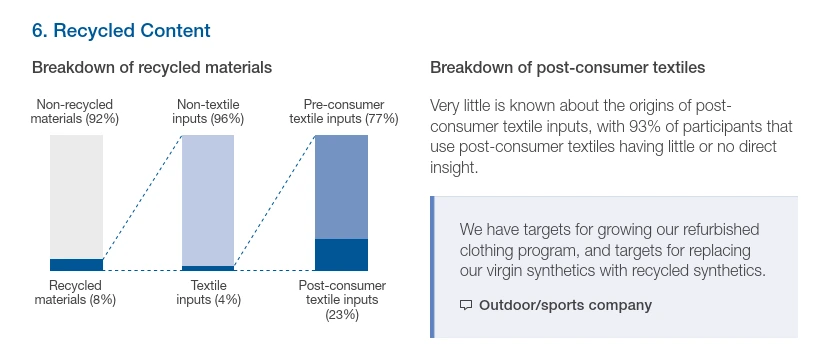 6. Recycled Content

Breakdown of recycled materials

Non-recycled materials (92%)

Non-textile inputs (96%)

Pre-consumer textile inputs (77%)

Recycled materials (8%)

Textile inputs (4%)

Post-consumer textile inputs (23%)

Breakdown of post-consumer textiles

Very little is known about the origins of post-consumer textile inputs, with 93% of participants that use post-consumer textiles having little or no direct insight.

We have targets for growing our refurbished clothing program, and targets for replacing our virgin synthetics with recycled synthetics.

Outdoor/sports company